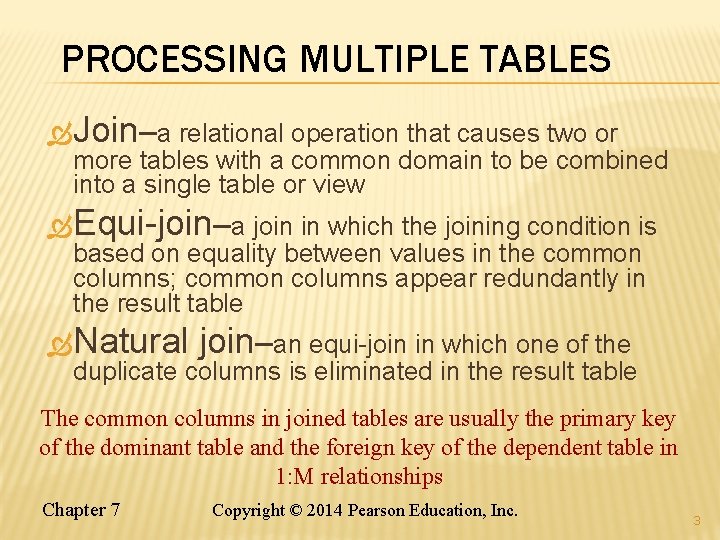 PROCESSING MULTIPLE TABLES

Join–a relational operation that causes two or more tables with a common domain to be combined into a single table or view

Equi-join–a join in which the joining condition is based on equality between values in the common columns; common columns appear redundantly in the result table

Natural join–an equi-join in which one of the duplicate columns is eliminated in the result table

The common columns in joined tables are usually the primary key of the dominant table and the foreign key of the dependent table in 1:M relationships

Chapter 7 Copyright © 2014 Pearson Education, Inc.

3